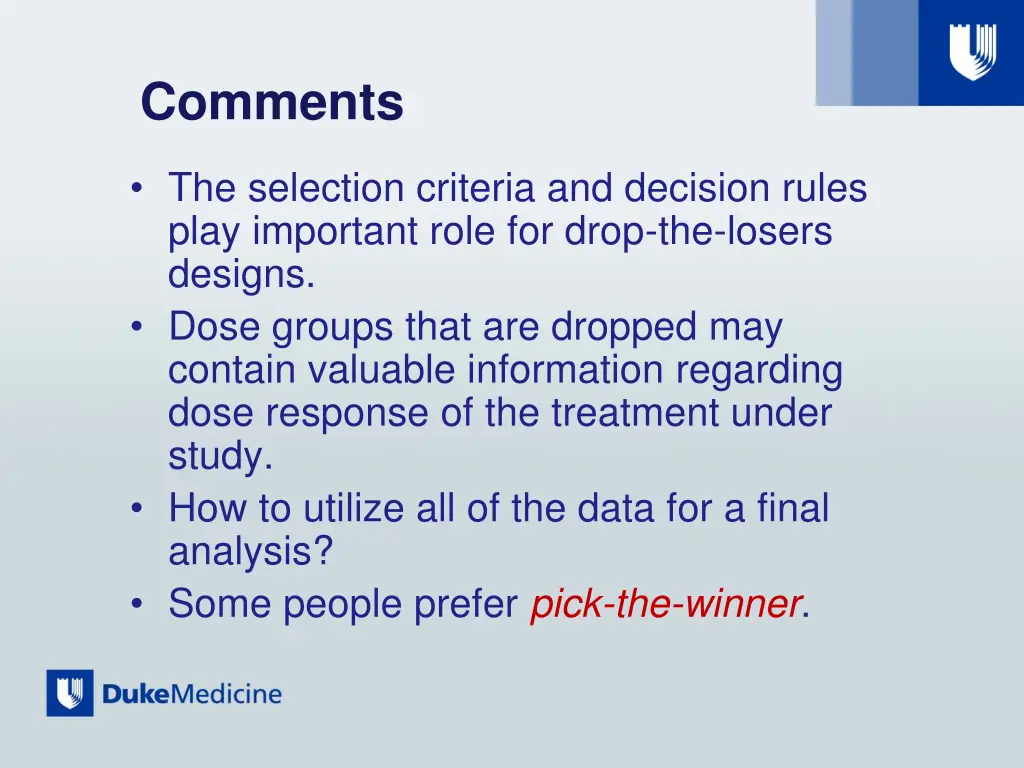 Comments

• The selection criteria and decision rules play important role for drop-the-losers designs.
• Dose groups that are dropped may contain valuable information regarding dose response of the treatment under study.
• How to utilize all of the data for a final analysis?
• Some people prefer pick-the-winner.

DukeMedicine